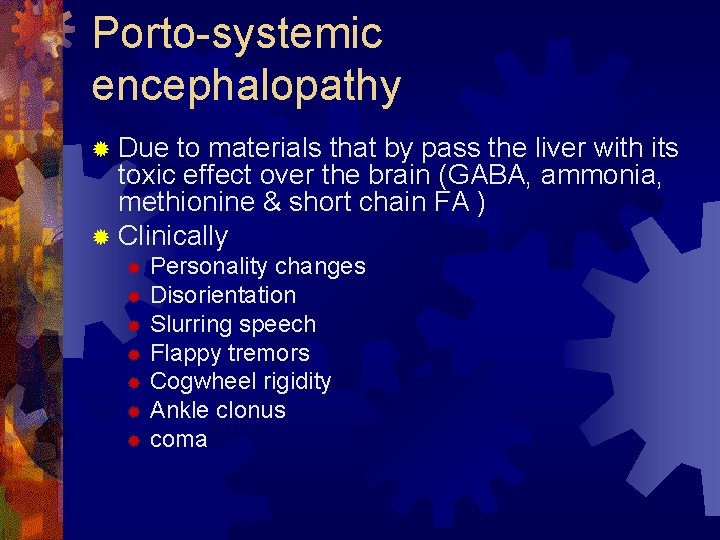 Porto-systemic encephalopathy

Due to materials that by pass the liver with its toxic effect over the brain (GABA, ammonia, methionine & short chain FA )

Clinically

Personality changes

Disorientation

Slurring speech

Flappy tremors

Cogwheel rigidity

Ankle clonus

coma